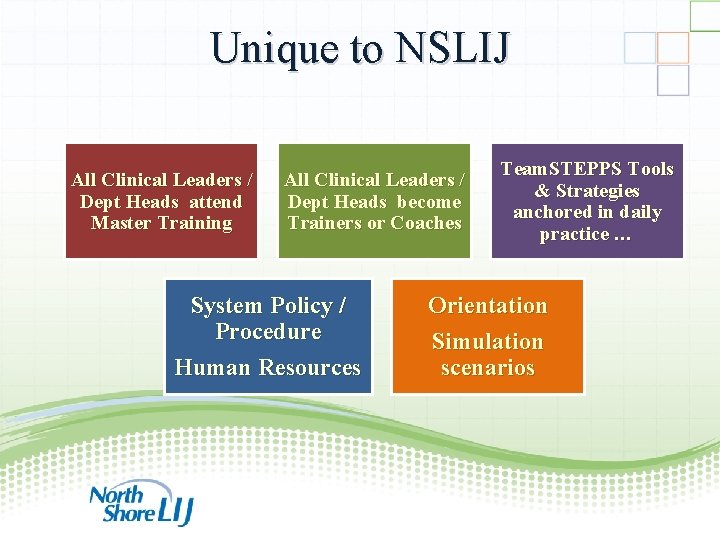 Unique to NSLIJ

All Clinical Leaders / Dept Heads attend Master Training

All Clinical Leaders / Dept Heads become Trainers or Coaches

TeamSTEPPS Tools & Strategies anchored in daily practice …

System Policy / Procedure

Human Resources

Orientation

Simulation scenarios

North Shore LIJ